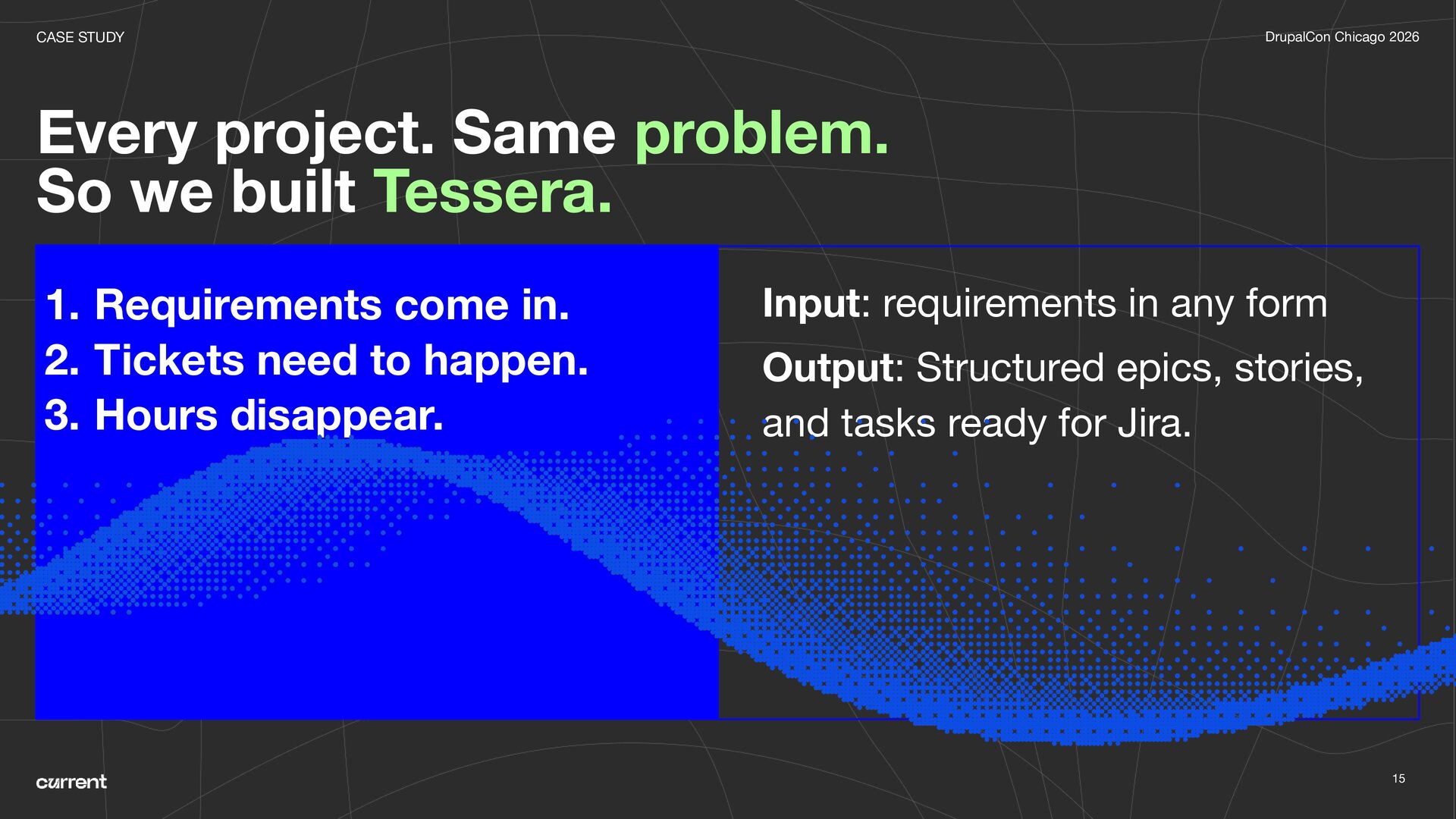 CASE STUDY

DrupalCon Chicago 2026

Every project. Same problem.
So we built Tessera.

1. Requirements come in.
2. Tickets need to happen.
3. Hours disappear.

Input: requirements in any form

Output: Structured epics, stories, and tasks ready for Jira.

current

15